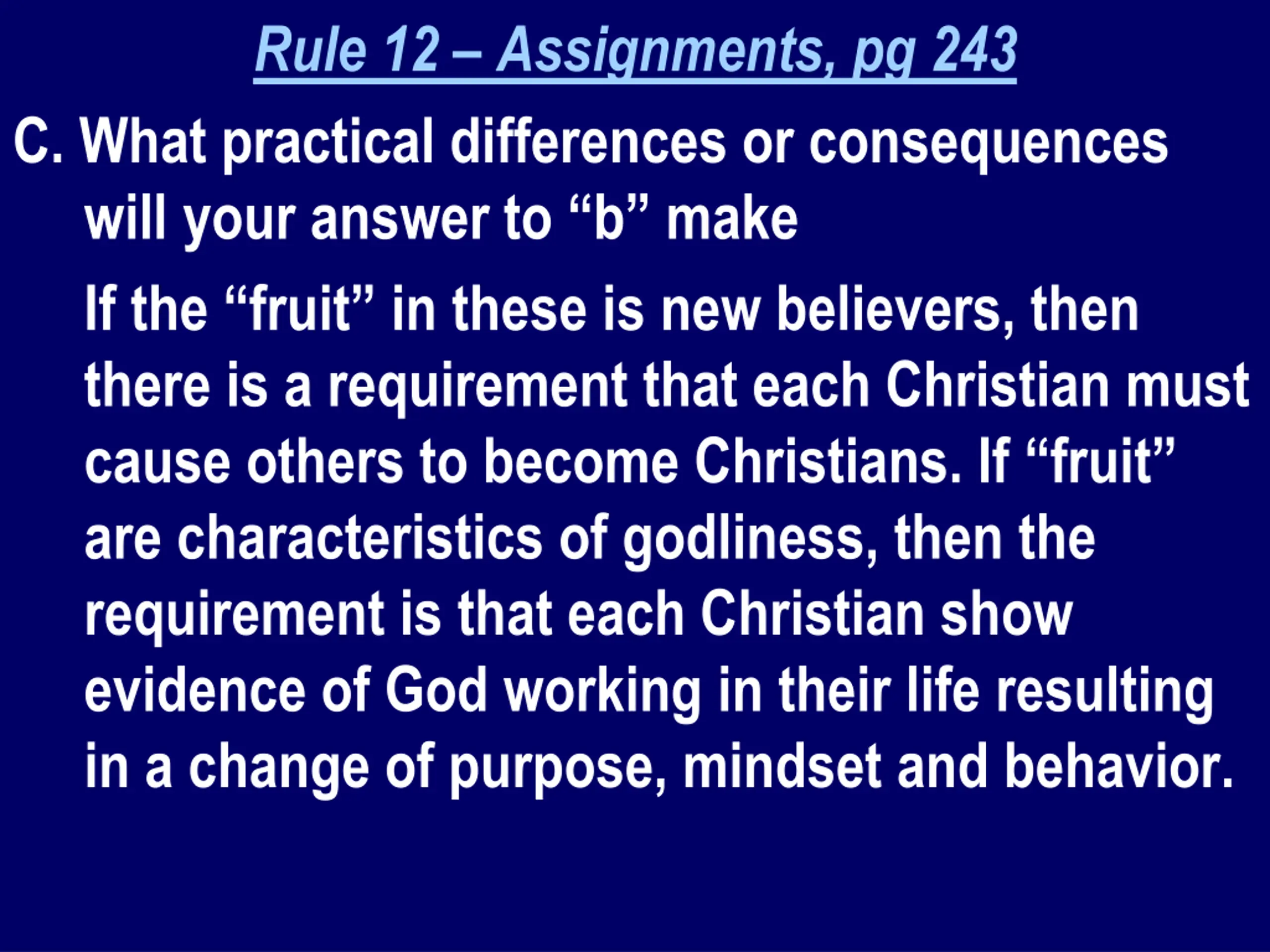 Rule 12 – Assignments, pg 243

C. What practical differences or consequences will your answer to “b” make

If the “fruit” in these is new believers, then there is a requirement that each Christian must cause others to become Christians. If “fruit” are characteristics of godliness, then the requirement is that each Christian show evidence of God working in their life resulting in a change of purpose, mindset and behavior.